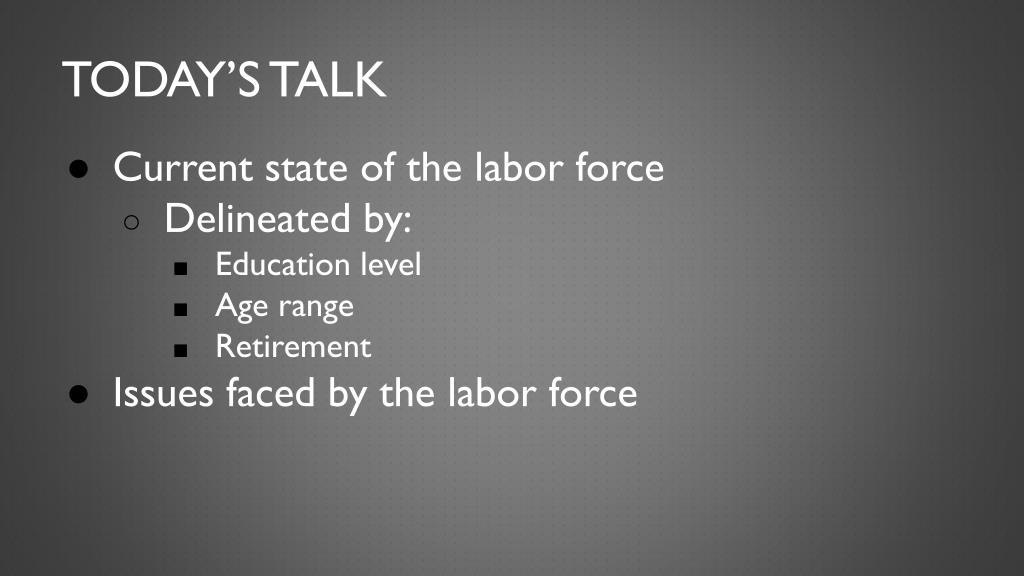 TODAY'S TALK

● Current state of the labor force
 ○ Delineated by:
  ■ Education level
  ■ Age range
  ■ Retirement
● Issues faced by the labor force